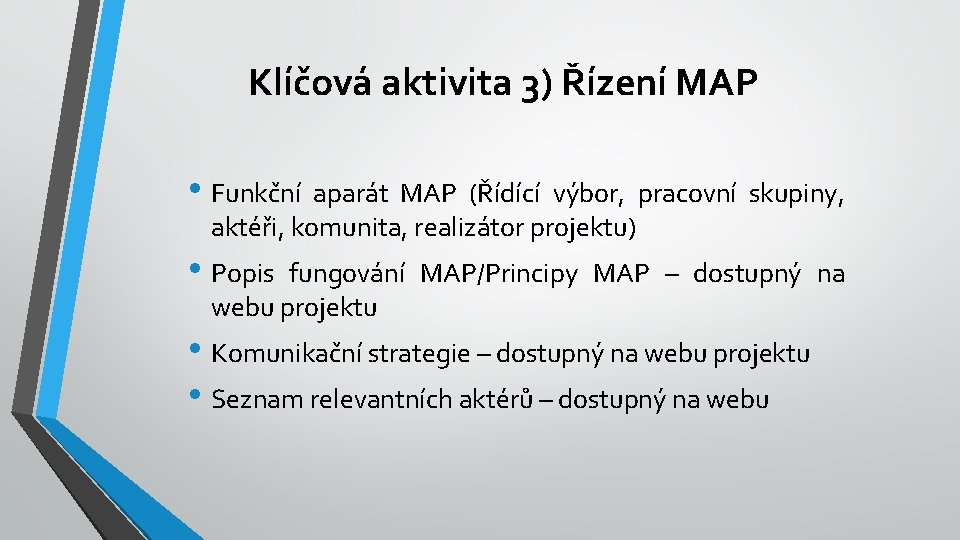 Klíčová aktivita 3) Řízení MAP

• Funkční aparát MAP (Řídící výbor, pracovní skupiny, aktéři, komunita, realizátor projektu)

• Popis fungování MAP/Principy MAP – dostupný na webu projektu

• Komunikační strategie – dostupný na webu projektu

• Seznam relevantních aktérů – dostupný na webu